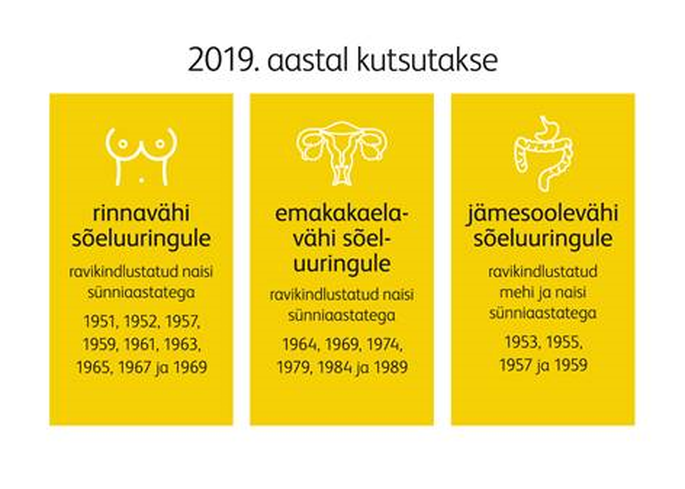 2019. aastal kutsutakse

rinnavähi sõeluuringule

ravikindlustatud naisi sünniaastatega

1951, 1952, 1957, 1959, 1961, 1963, 1965, 1967 ja 1969

emakakaelavähi sõeluuringule

ravikindlustatud naisi sünniaastatega

1964, 1969, 1974, 1979, 1984 ja 1989

jämesoolevähi sõeluuringule

ravikindlustatud mehi ja naisi sünniaastatega

1953, 1955, 1957 ja 1959